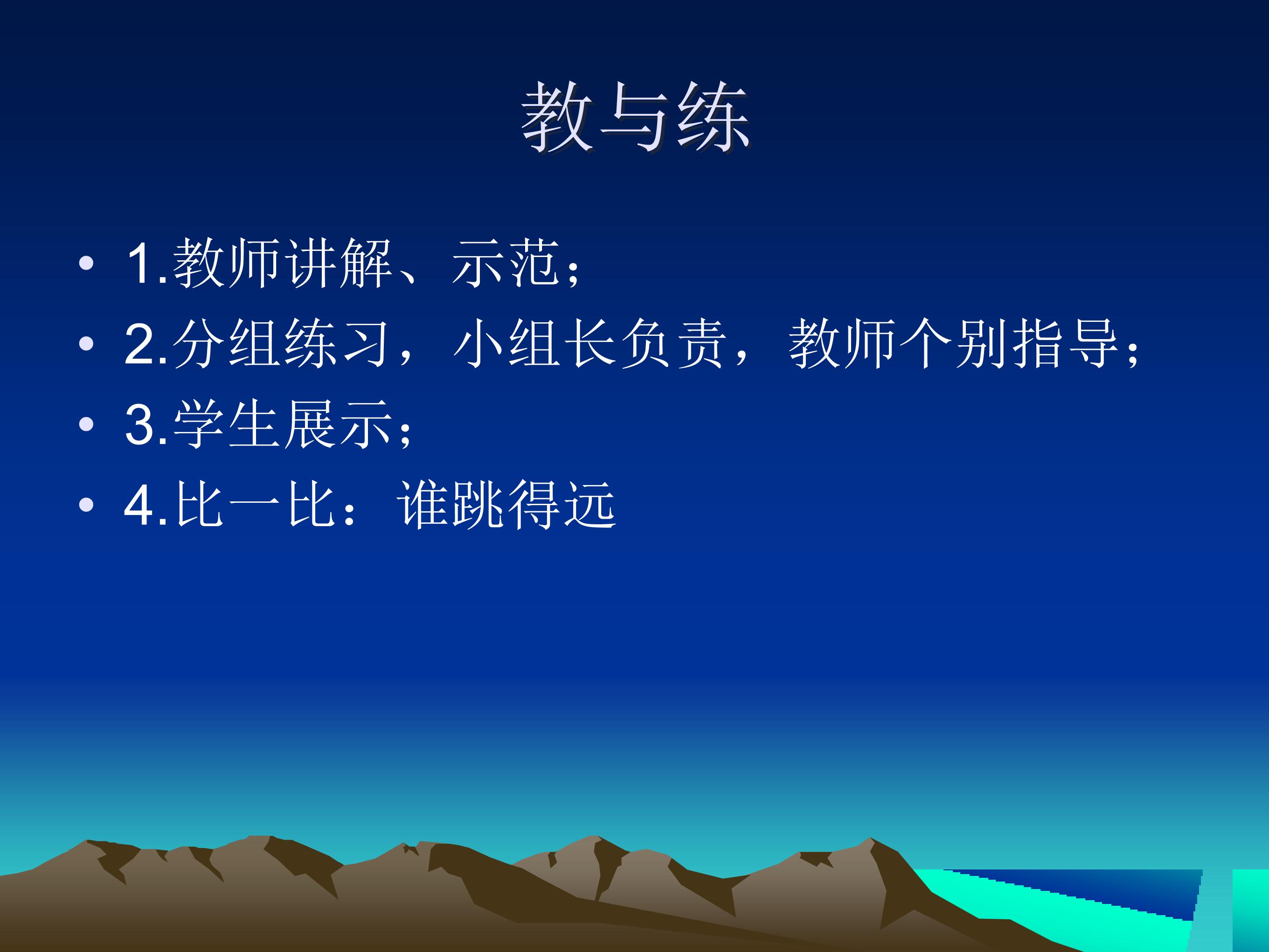 教与练

• 1.教师讲解、示范；
• 2.分组练习，小组长负责，教师个别指导；
• 3.学生展示；
• 4.比一比：谁跳得远